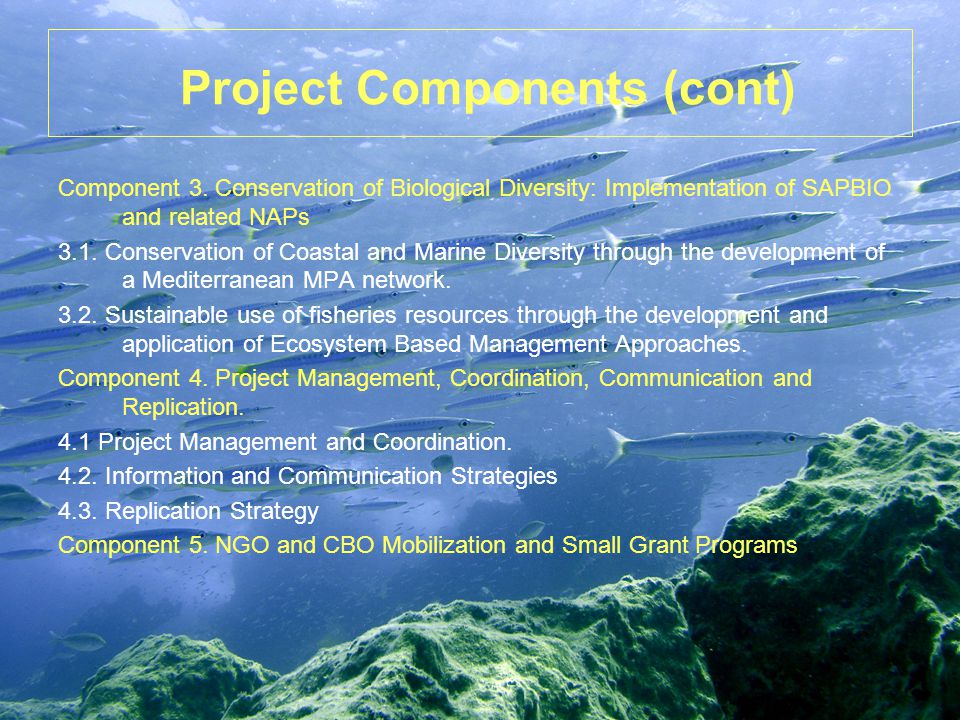 Project Components (cont)

Component 3. Conservation of Biological Diversity: Implementation of SAPBIO and related NAPs

3.1. Conservation of Coastal and Marine Diversity through the development of a Mediterranean MPA network.

3.2. Sustainable use of fisheries resources through the development and application of Ecosystem Based Management Approaches.

Component 4. Project Management, Coordination, Communication and Replication.

4.1 Project Management and Coordination.

4.2. Information and Communication Strategies

4.3. Replication Strategy

Component 5. NGO and CBO Mobilization and Small Grant Programs